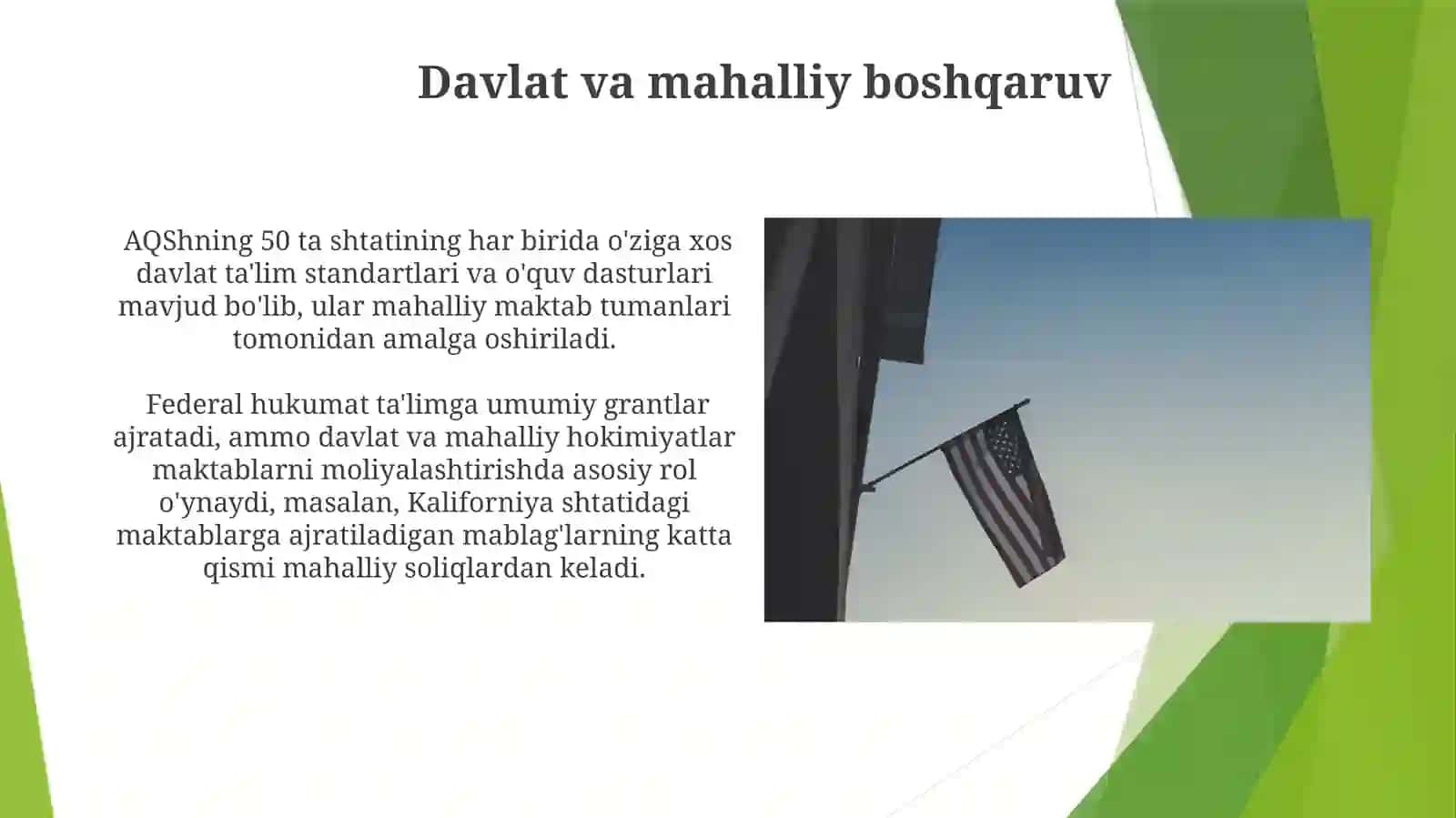 Davlat va mahalliy boshqaruv

AQShning 50 ta shtatining har birida o'ziga xos davlat ta'lim standartlari va o'quv dasturlari mavjud bo'lib, ular mahalliy maktab tumanlari tomonidan amalga oshiriladi.

Federal hukumat ta'limga umumiy grantlar ajratadi, ammo davlat va mahalliy hokimiyatlar maktablarni moliyalashtirishda asosiy rol o'ynaydi, masalan, Kaliforniya shtatidagi maktablarga ajratiladigan mablag'larning katta qismi mahalliy soliqlardan keladi.